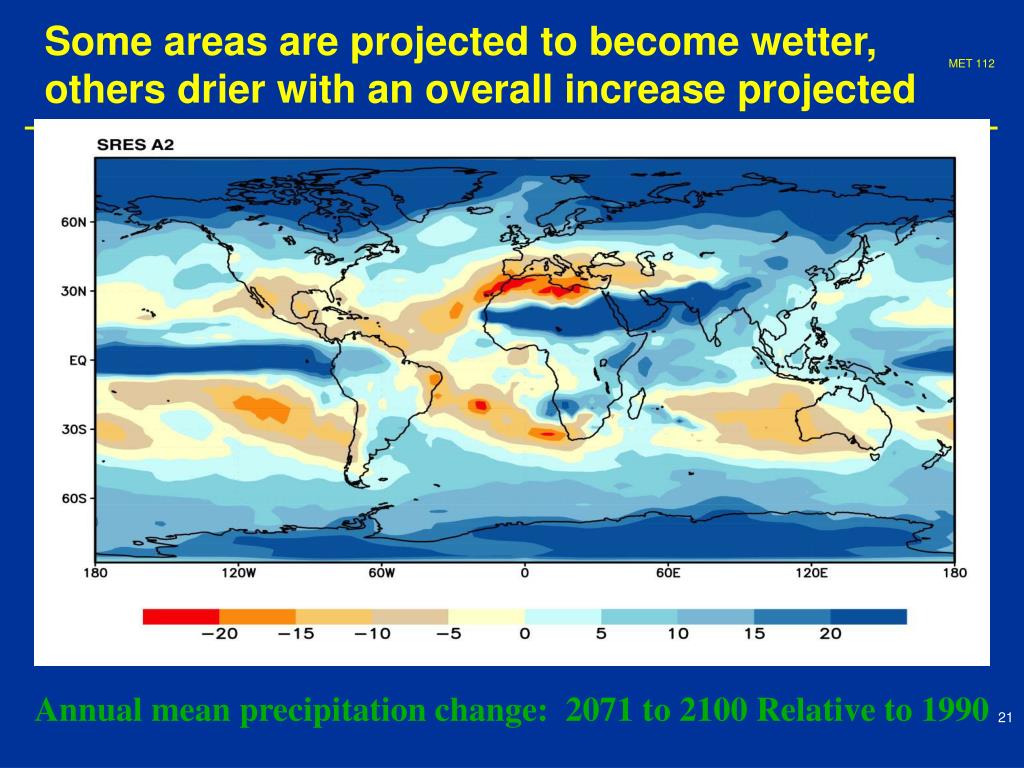 Some areas are projected to become wetter, others drier with an overall increase projected

MET 112

SRES A2

60N
30N
EQ
30S
60S

180 120W 60W 0 60E 120E 180

−20 −15 −10 −5 0 5 10 15 20

Annual mean precipitation change: 2071 to 2100 Relative to 1990

21